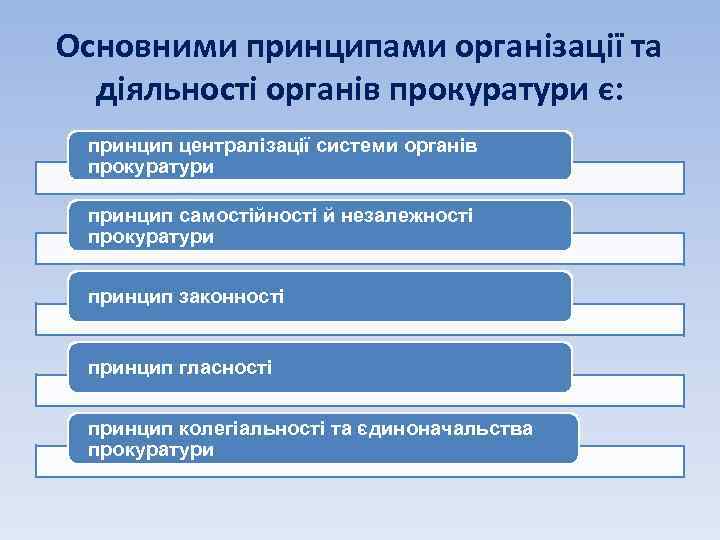 Основними принципами організації та діяльності органів прокуратури є:

принцип централізації системи органів прокуратури

принцип самостійності й незалежності прокуратури

принцип законності

принцип гласності

принцип колегіальності та єдиноначальства прокуратури